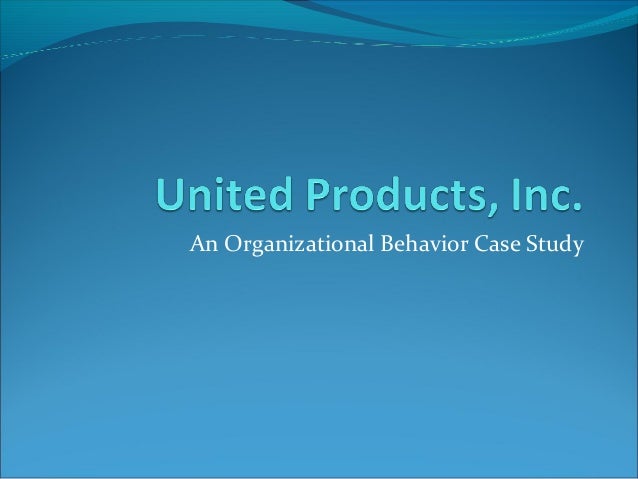 United Products, Inc.

An Organizational Behavior Case Study